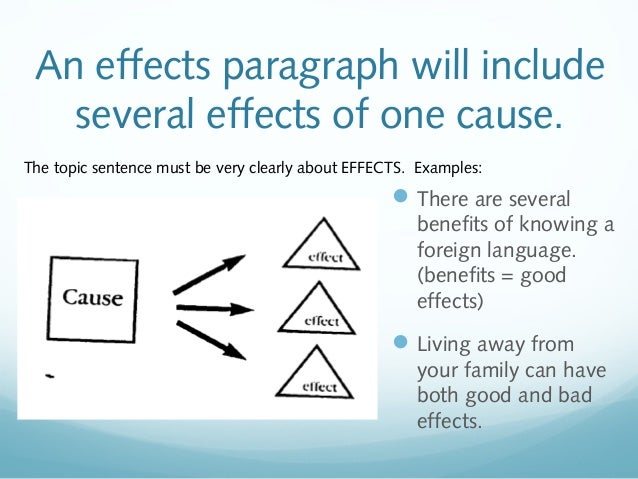 An effects paragraph will include several effects of one cause.

The topic sentence must be very clearly about EFFECTS. Examples:

Cause

effect

effect

effect

There are several benefits of knowing a foreign language. (benefits = good effects)

Living away from your family can have both good and bad effects.